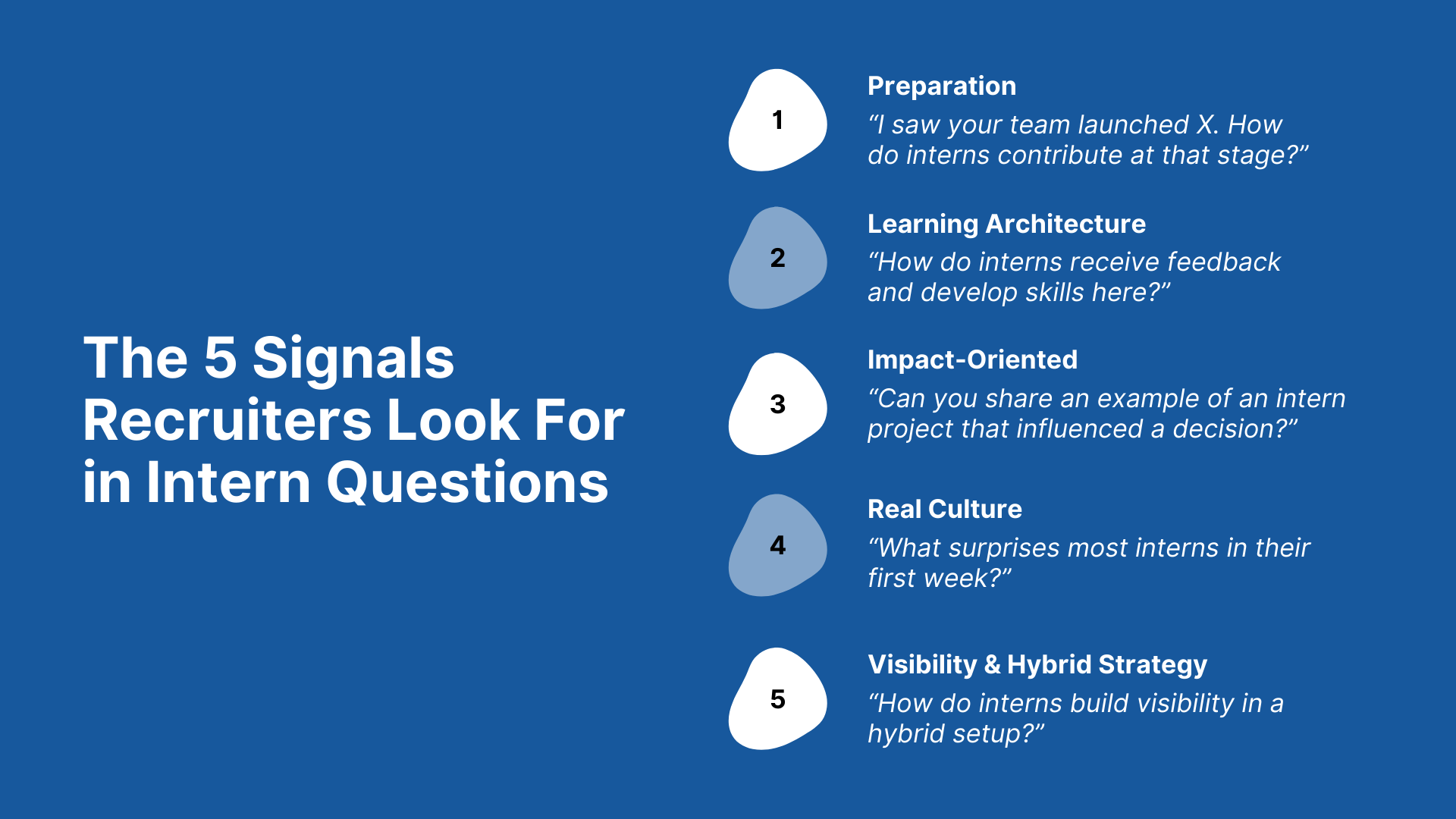 The 5 Signals Recruiters Look For in Intern Questions

1

Preparation

“I saw your team launched X. How do interns contribute at that stage?”

2

Learning Architecture

“How do interns receive feedback and develop skills here?”

3

Impact-Oriented

“Can you share an example of an intern project that influenced a decision?”

4

Real Culture

“What surprises most interns in their first week?”

5

Visibility & Hybrid Strategy

“How do interns build visibility in a hybrid setup?”